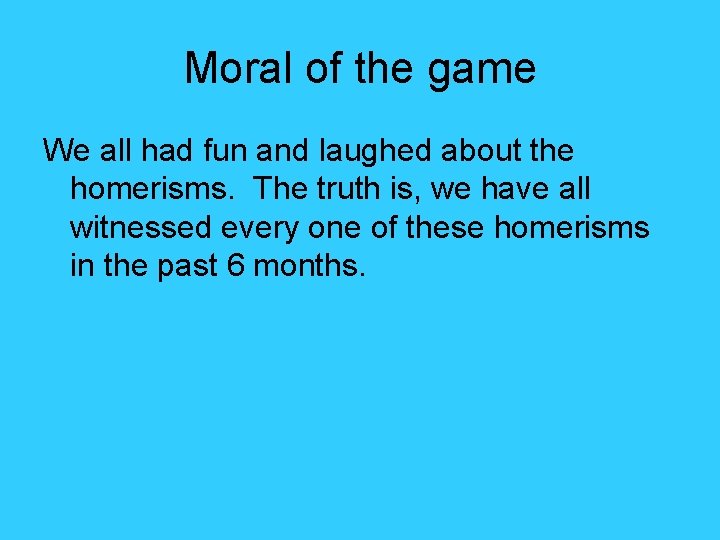 Moral of the game

We all had fun and laughed about the homerisms. The truth is, we have all witnessed every one of these homerisms in the past 6 months.